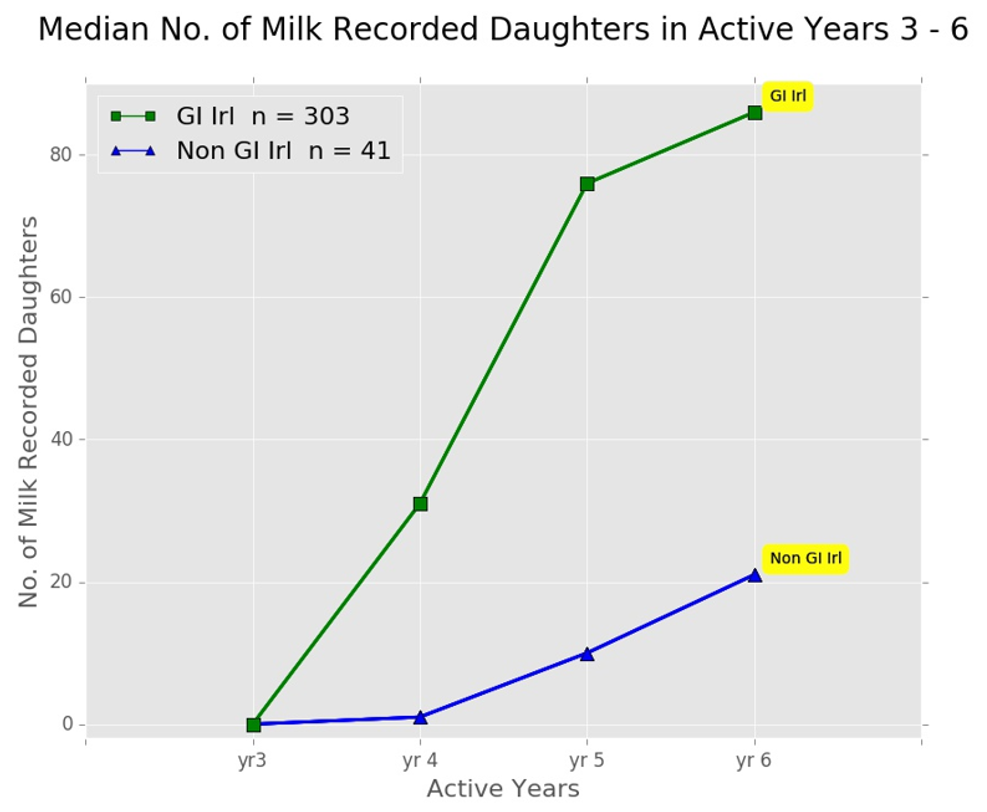 Median No. of Milk Recorded Daughters in Active Years 3 - 6

GI Irl n = 303
Non GI Irl n = 41

GI Irl
Non GI Irl

No. of Milk Recorded Daughters

80
60
40
20
0

yr3
yr 4
yr 5
yr 6

Active Years